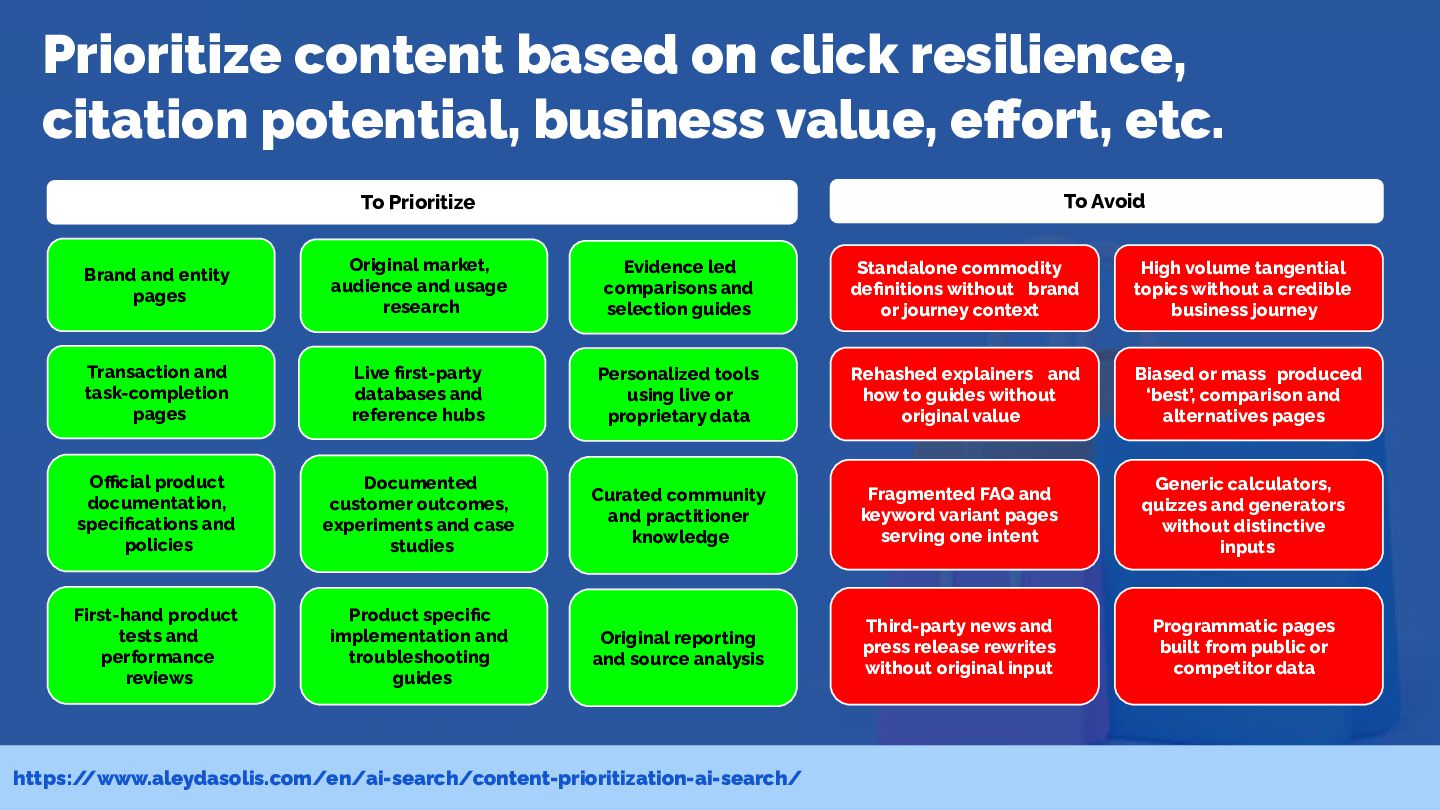 Prioritize content based on click resilience, citation potential, business value, effort, etc.

To Prioritize

Brand and entity pages

Transaction and task-completion pages

Official product documentation, specifications and policies

First-hand product tests and performance reviews

Original market, audience and usage research

Live first-party databases and reference hubs

Documented customer outcomes, experiments and case studies

Product specific implementation and troubleshooting guides

Evidence led comparisons and selection guides

Personalized tools using live or proprietary data

Curated community and practitioner knowledge

Original reporting and source analysis

To Avoid

Standalone commodity definitions without brand or journey context

Rehashed explainers and how to guides without original value

Fragmented FAQ and keyword variant pages serving one intent

Third-party news and press release rewrites without original input

High volume tangential topics without a credible business journey

Biased or mass produced 'best', comparison and alternatives pages

Generic calculators, quizzes and generators without distinctive inputs

Programmatic pages built from public or competitor data

https://www.aleydasolis.com/en/ai-search/content-prioritization-ai-search/